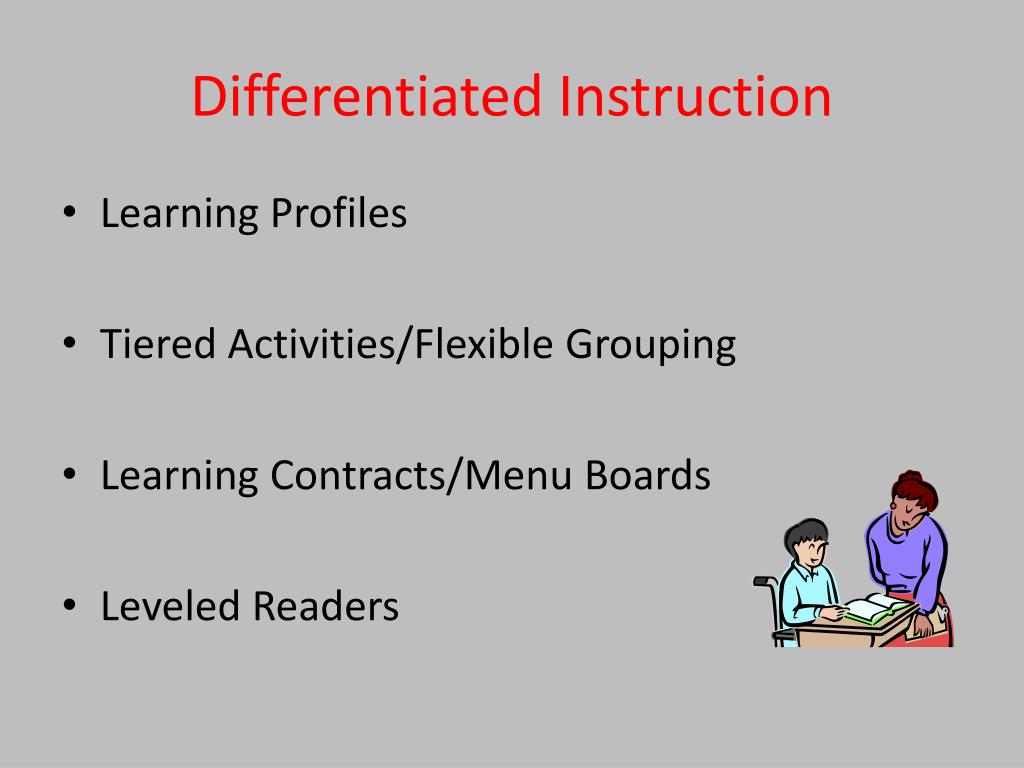 Differentiated Instruction

• Learning Profiles

• Tiered Activities/Flexible Grouping

• Learning Contracts/Menu Boards

• Leveled Readers